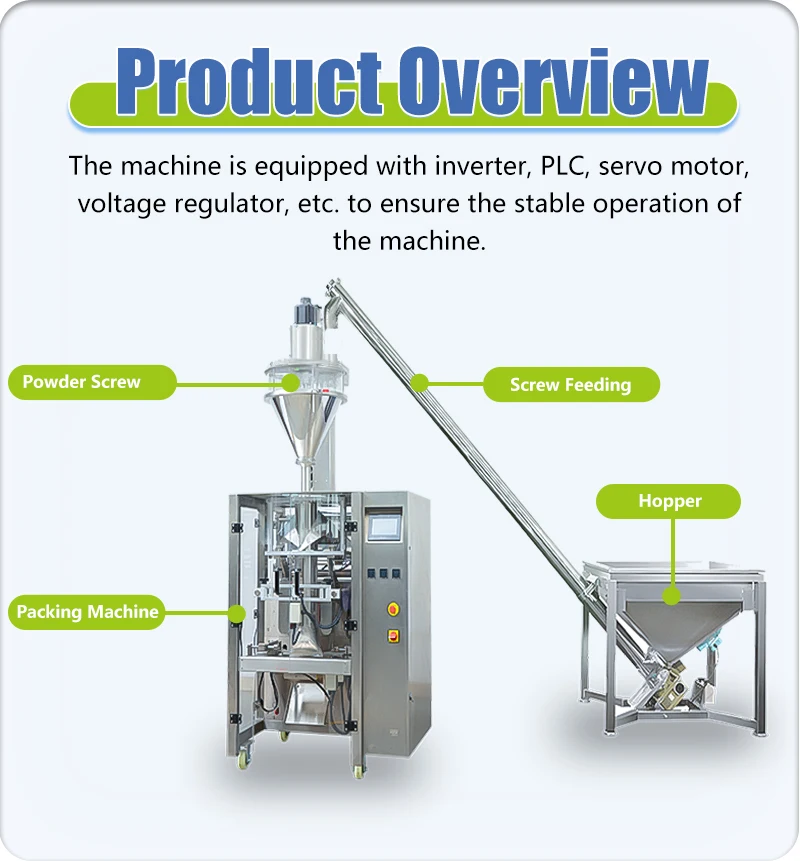 Product Overview

The machine is equipped with inverter, PLC, servo motor, voltage regulator, etc. to ensure the stable operation of the machine.

Powder Screw

Screw Feeding

Hopper

Packing Machine